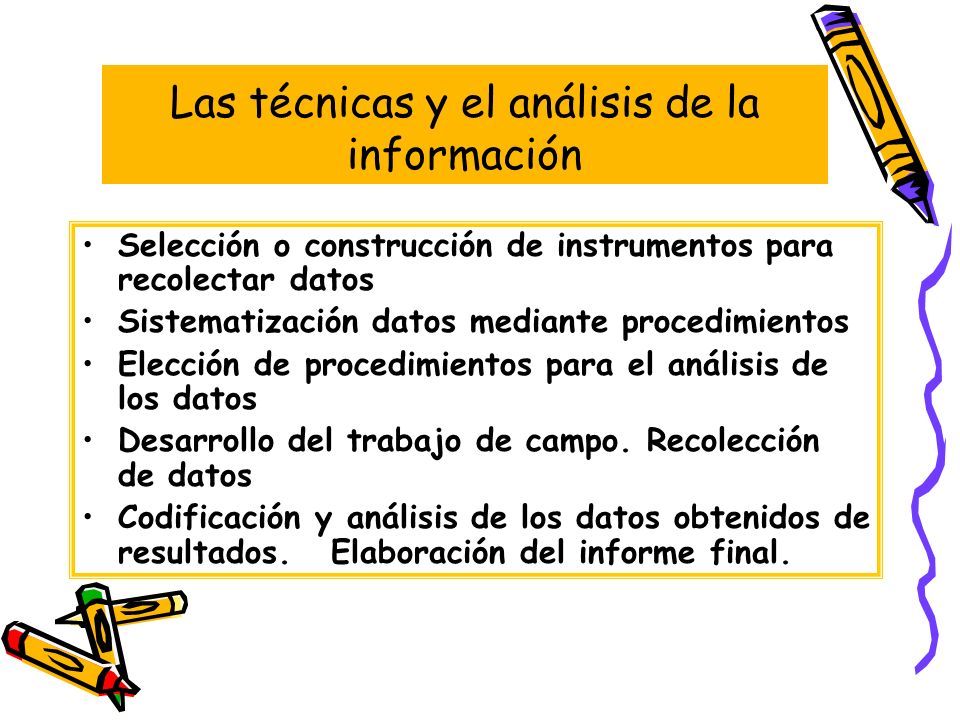 Las técnicas y el análisis de la información

• Selección o construcción de instrumentos para recolectar datos
• Sistematización datos mediante procedimientos
• Elección de procedimientos para el análisis de los datos
• Desarrollo del trabajo de campo. Recolección de datos
• Codificación y análisis de los datos obtenidos de resultados. Elaboración del informe final.